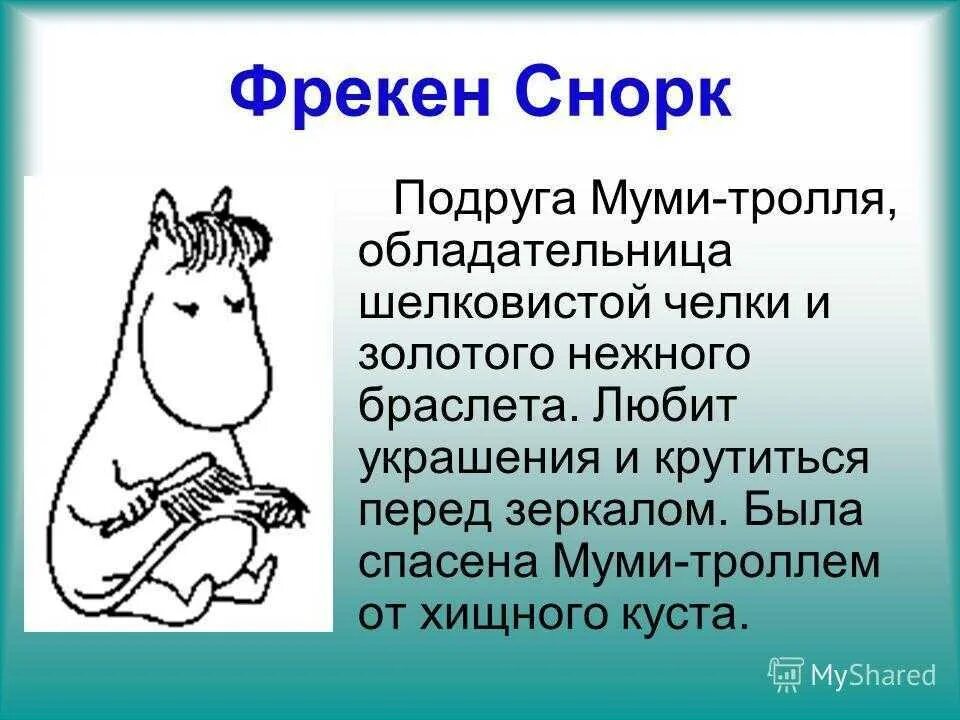 Фрекен Снорк

Подруга Муми-тролля, обладательница шелковистой челки и золотого нежного браслета. Любит украшения и крутиться перед зеркалом. Была спасена Муми-троллем от хищного куста.

MyShared